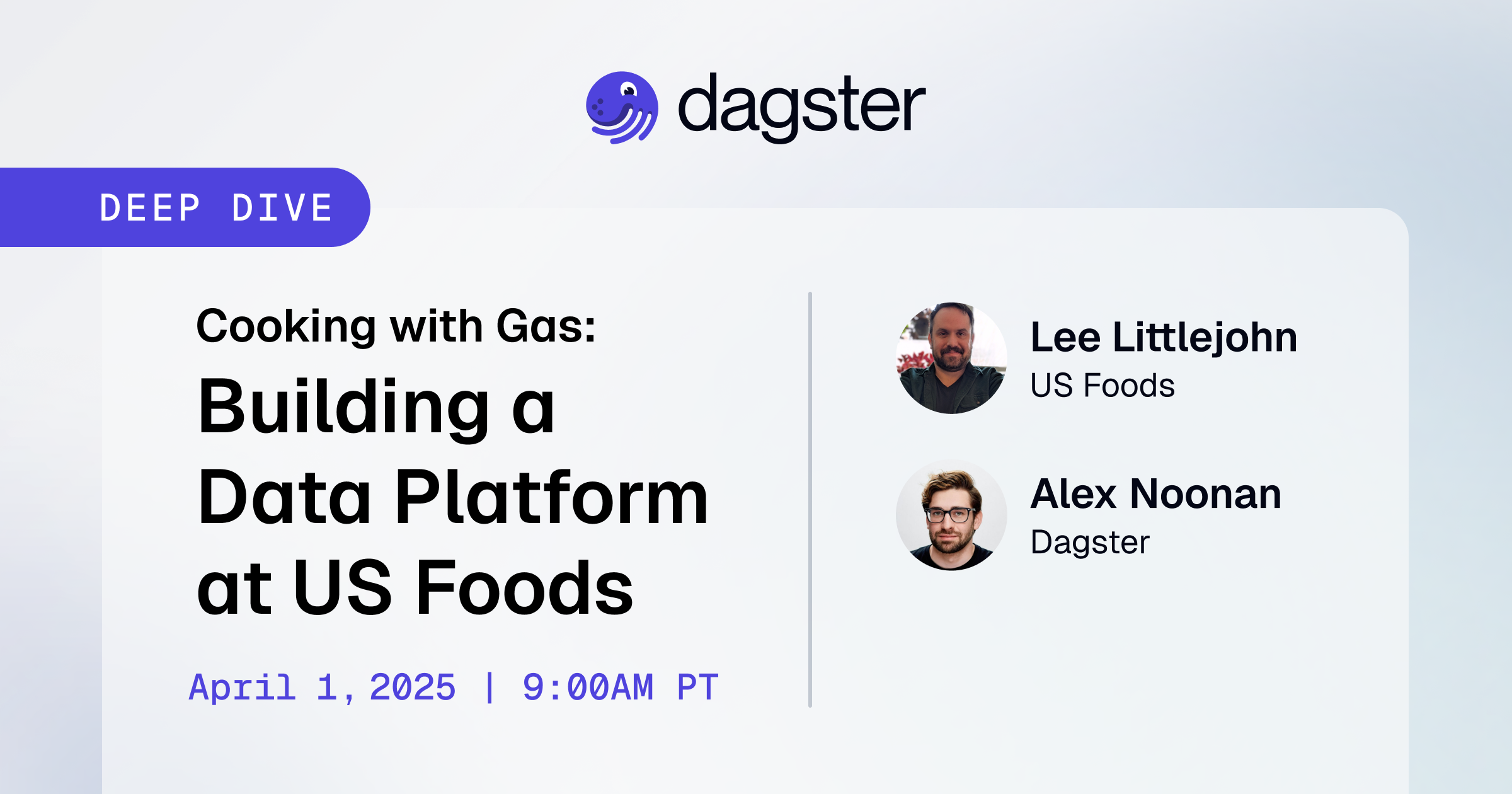 dagster

DEEP DIVE

Cooking with Gas:

Building a Data Platform at US Foods

April 1, 2025 | 9:00AM PT

Lee Littlejohn
US Foods

Alex Noonan
Dagster